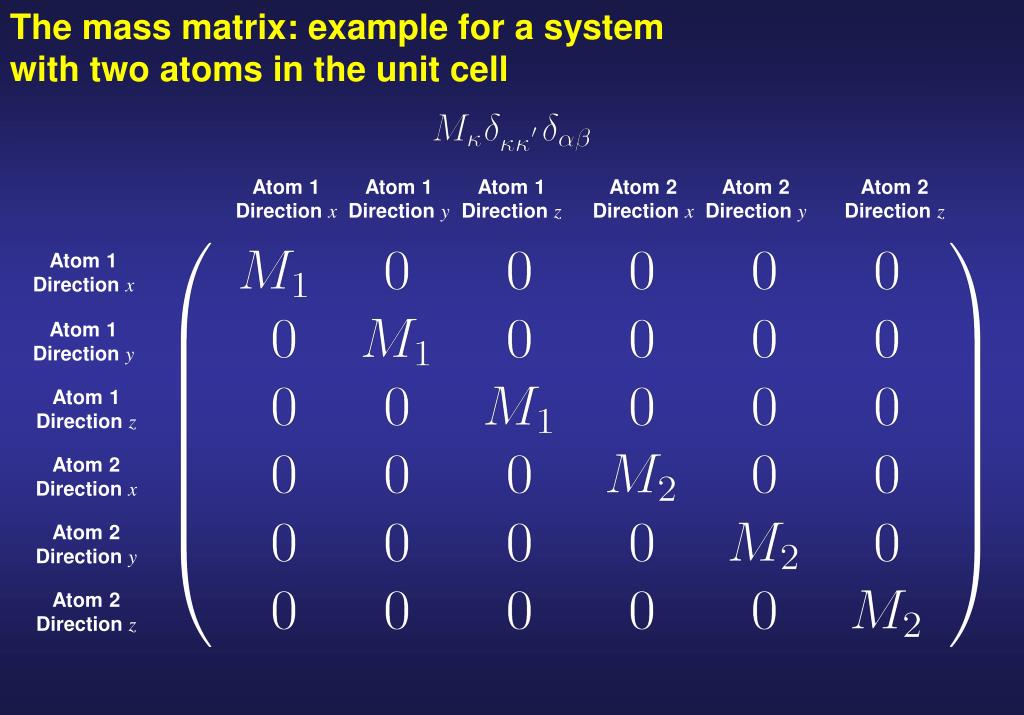 The mass matrix: example for a system with two atoms in the unit cell

$M_{\kappa}\delta_{\kappa\kappa'}\delta_{\alpha\beta}$

| | Atom 1 Direction $x$ | Atom 1 Direction $y$ | Atom 1 Direction $z$ | Atom 2 Direction $x$ | Atom 2 Direction $y$ | Atom 2 Direction $z$ |
|---|---|---|---|---|---|---|
| Atom 1 Direction $x$ | $M_1$ | $0$ | $0$ | $0$ | $0$ | $0$ |
| Atom 1 Direction $y$ | $0$ | $M_1$ | $0$ | $0$ | $0$ | $0$ |
| Atom 1 Direction $z$ | $0$ | $0$ | $M_1$ | $0$ | $0$ | $0$ |
| Atom 2 Direction $x$ | $0$ | $0$ | $0$ | $M_2$ | $0$ | $0$ |
| Atom 2 Direction $y$ | $0$ | $0$ | $0$ | $0$ | $M_2$ | $0$ |
| Atom 2 Direction $z$ | $0$ | $0$ | $0$ | $0$ | $0$ | $M_2$ |